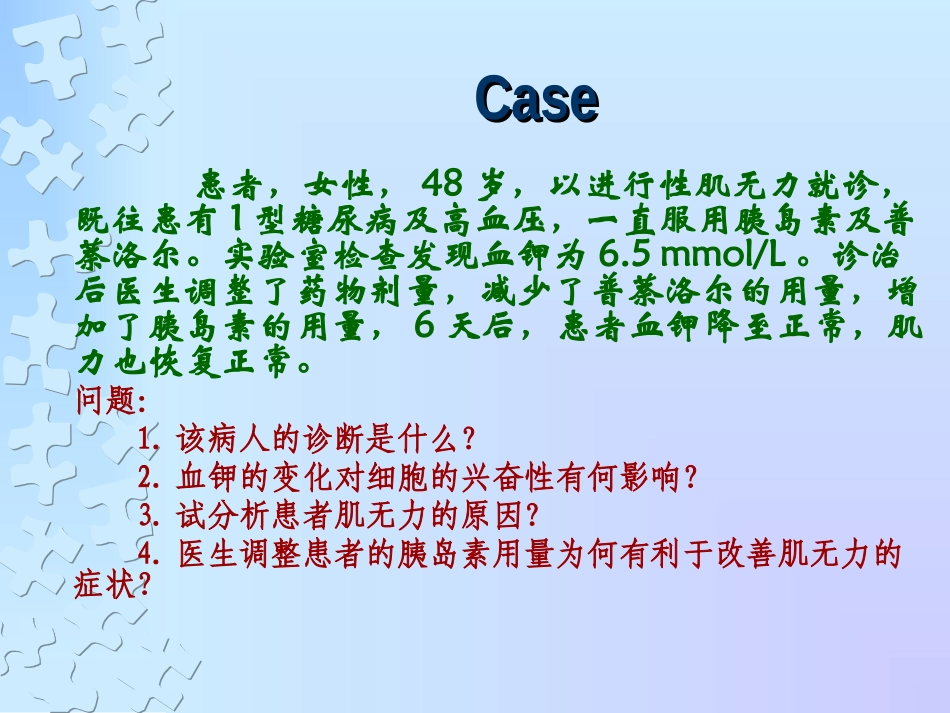 Case

患者，女性，48岁，以进行性肌无力就诊，既往患有1型糖尿病及高血压，一直服用胰岛素及普萘洛尔。实验室检查发现血钾为6.5 mmol/L。诊治后医生调整了药物剂量，减少了普萘洛尔的用量，增加了胰岛素的用量，6天后，患者血钾降至正常，肌力也恢复正常。

问题:

1. 该病人的诊断是什么?

2. 血钾的变化对细胞的兴奋性有何影响?

3. 试分析患者肌无力的原因?

4. 医生调整患者的胰岛素用量为何有利于改善肌无力的症状?